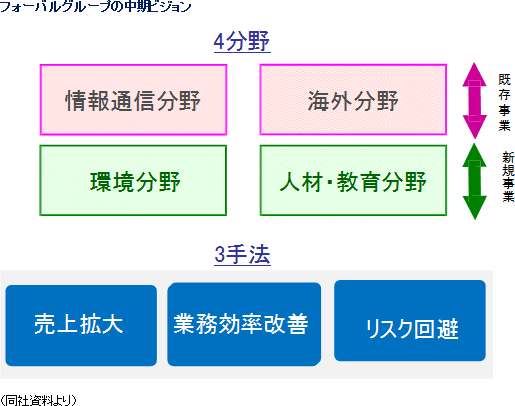 フォーバルグループの中期ビジョン

4分野

情報通信分野

海外分野

既存事業

環境分野

人材・教育分野

新規事業

3手法

売上拡大

業務効率改善

リスク回避

（同社資料より）